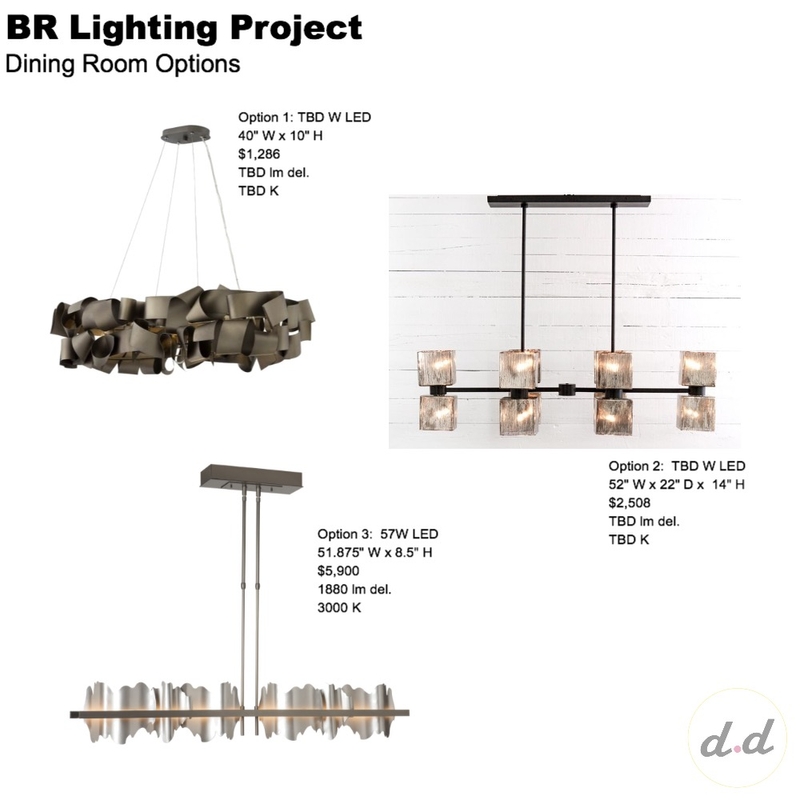 BR Lighting Project
Dining Room Options

Option 1: TBD W LED
40" W x 10" H
$1,286
TBD lm del.
TBD K

Option 2: TBD W LED
52" W x 22" D x 14" H
$2,508
TBD lm del.
TBD K

Option 3: 57W LED
51.875" W x 8.5" H
$5,900
1880 lm del.
3000 K

d.d